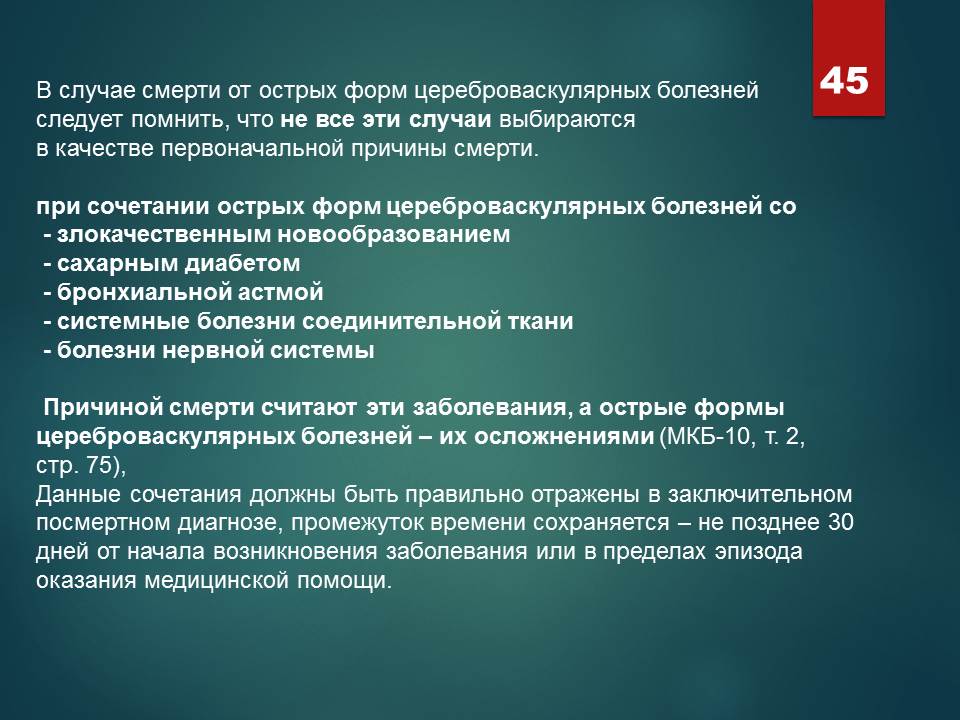 45

В случае смерти от острых форм цереброваскулярных болезней следует помнить, что не все эти случаи выбираются в качестве первоначальной причины смерти.

при сочетании острых форм цереброваскулярных болезней со
- злокачественным новообразованием
- сахарным диабетом
- бронхиальной астмой
- системные болезни соединительной ткани
- болезни нервной системы

Причиной смерти считают эти заболевания, а острые формы цереброваскулярных болезней – их осложнениями (МКБ-10, т. 2, стр. 75),
Данные сочетания должны быть правильно отражены в заключительном посмертном диагнозе, промежуток времени сохраняется – не позднее 30 дней от начала возникновения заболевания или в пределах эпизода оказания медицинской помощи.